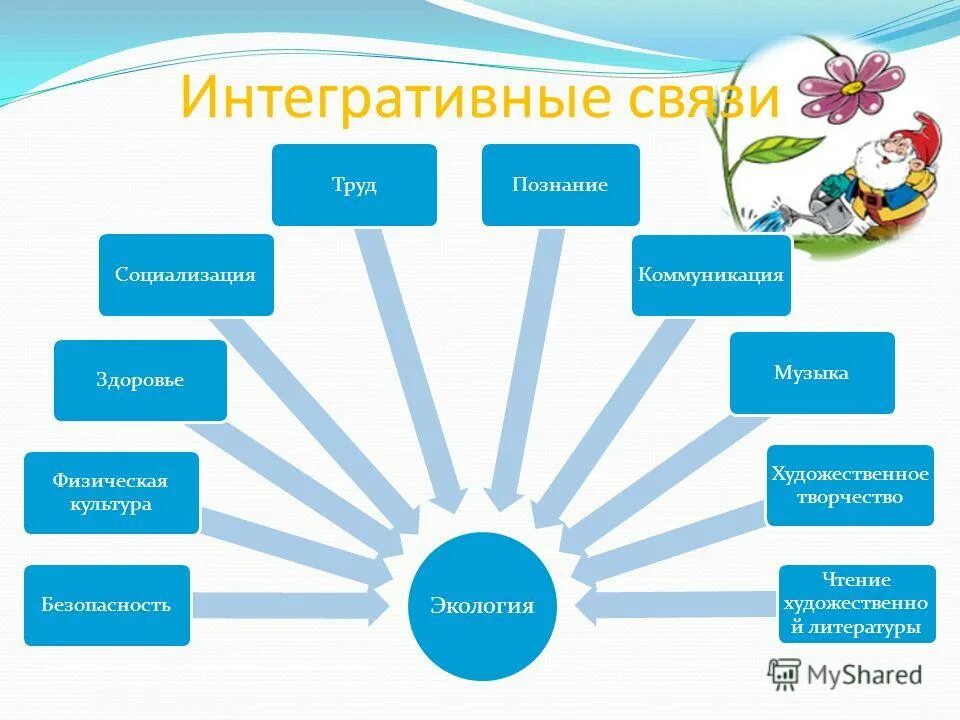 Интегративные связи

Труд

Познание

Социализация

Коммуникация

Здоровье

Музыка

Физическая культура

Художественное творчество

Безопасность

Экология

Чтение художественной литературы

MyShared